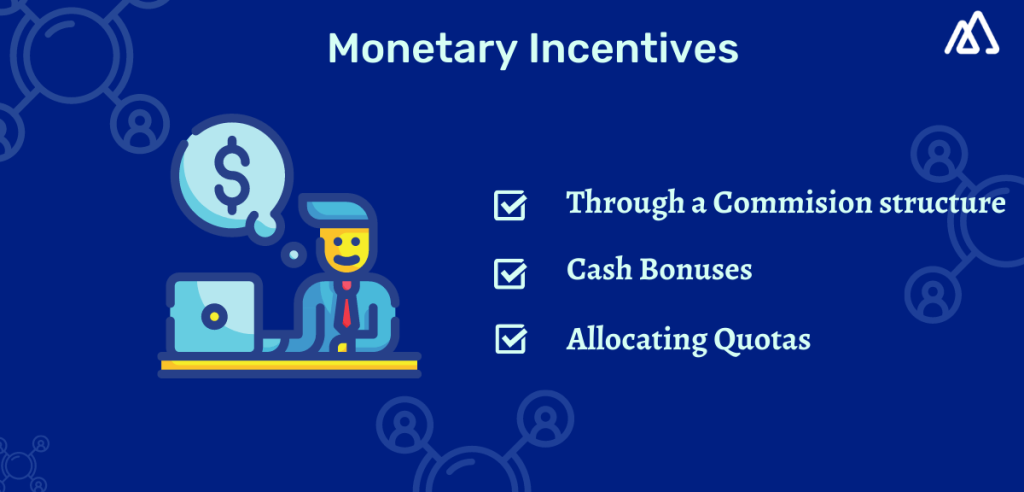 Monetary Incentives

$

Through a Commision structure

Cash Bonuses

Allocating Quotas